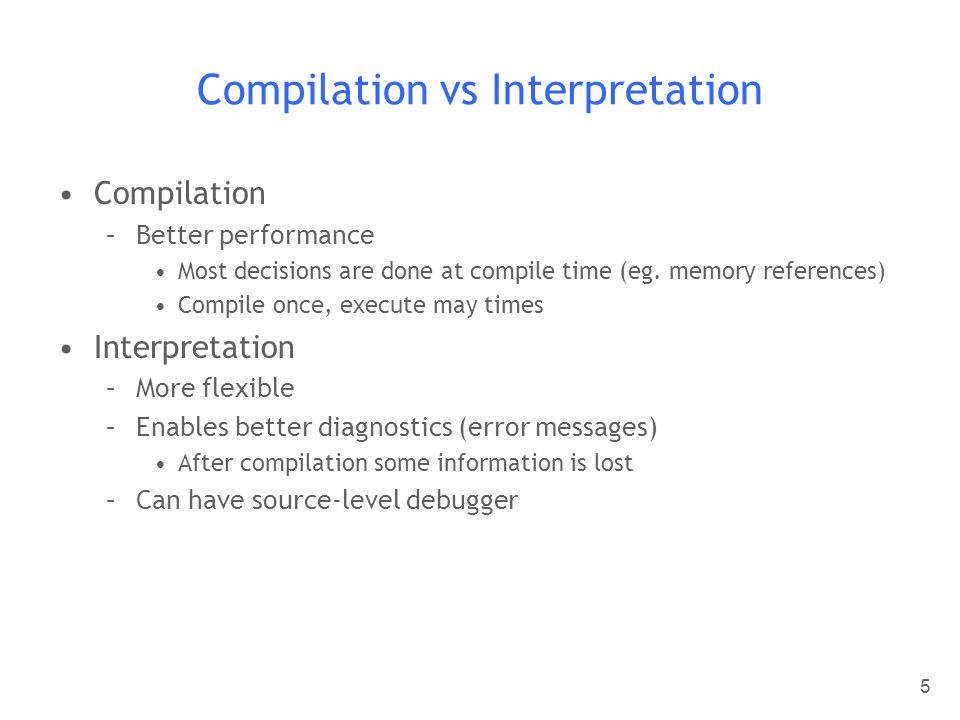 Compilation vs Interpretation

• Compilation
– Better performance
• Most decisions are done at compile time (eg. memory references)
• Compile once, execute may times

• Interpretation
– More flexible
– Enables better diagnostics (error messages)
• After compilation some information is lost
– Can have source-level debugger

5